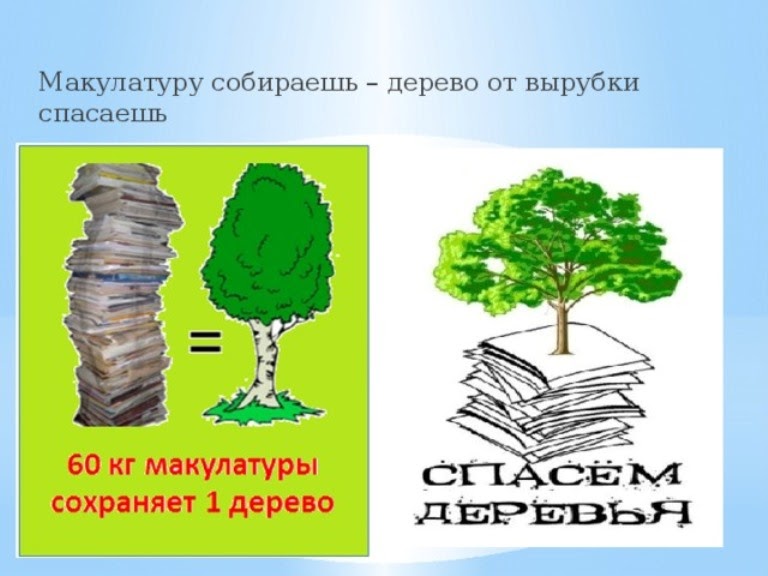 Макулатуру собираешь – дерево от вырубки спасаешь

=

60 кг макулатуры сохраняет 1 дерево

СПАСЁМ ДЕРЕВЬЯ